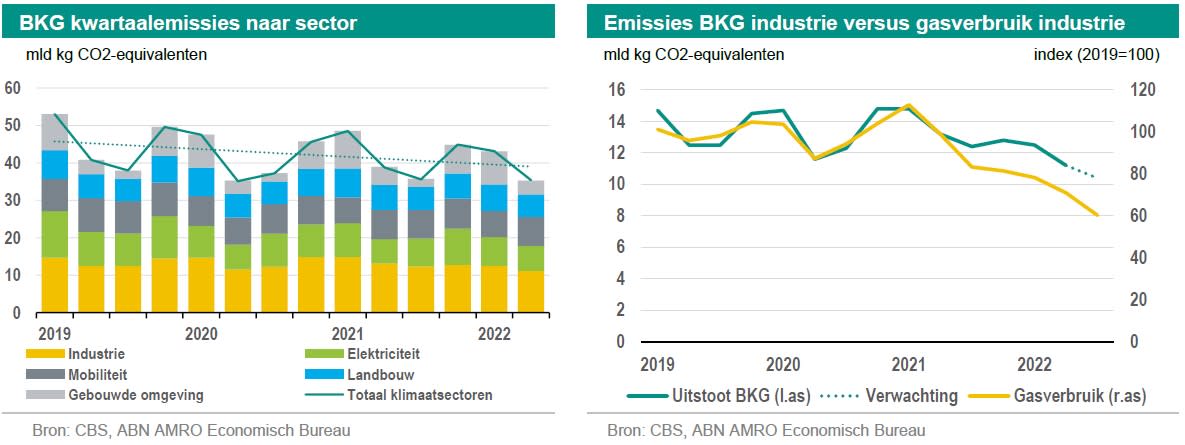 BKG kwartaalemissies naar sector

mld kg CO2-equivalenten

60
50
40
30
20
10
0

2019
2020
2021
2022

Industrie
Elektriciteit
Mobiliteit
Landbouw
Gebouwde omgeving
Totaal klimaatsectoren

Bron: CBS, ABN AMRO Economisch Bureau

Emissies BKG industrie versus gasverbruik industrie

mld kg CO2-equivalenten
index (2019=100)

16
14
12
10
8
6
4
2
0

120
100
80
60
40
20
0

2019
2020
2021
2022

Uitstoot BKG (l.as)
Verwachting
Gasverbruik (r.as)

Bron: CBS, ABN AMRO Economisch Bureau